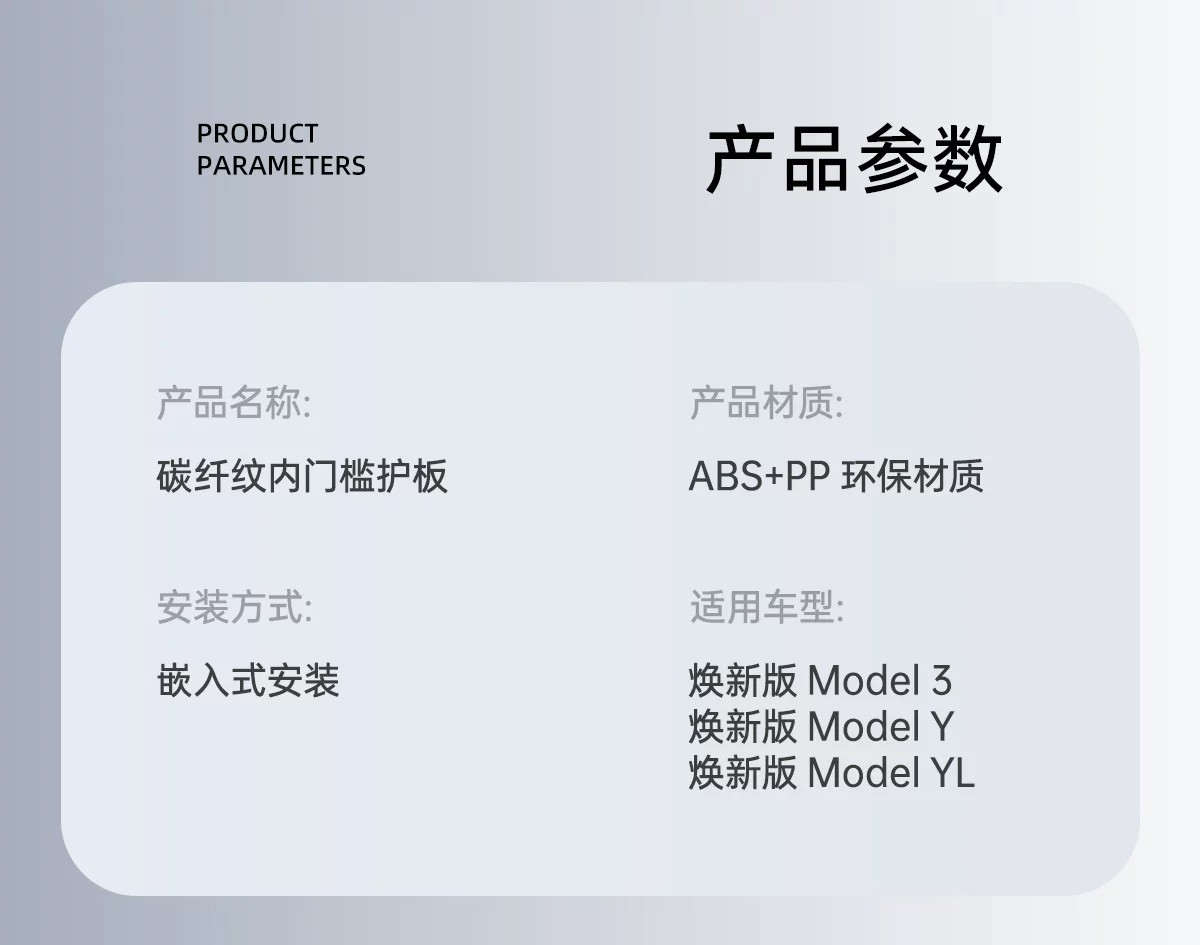 PRODUCT
PARAMETERS

产品参数

产品名称:

碳纤纹内门槛护板

安装方式:

嵌入式安装

产品材质:

ABS+PP 环保材质

适用车型:

焕新版 Model 3
焕新版 Model Y
焕新版 Model YL